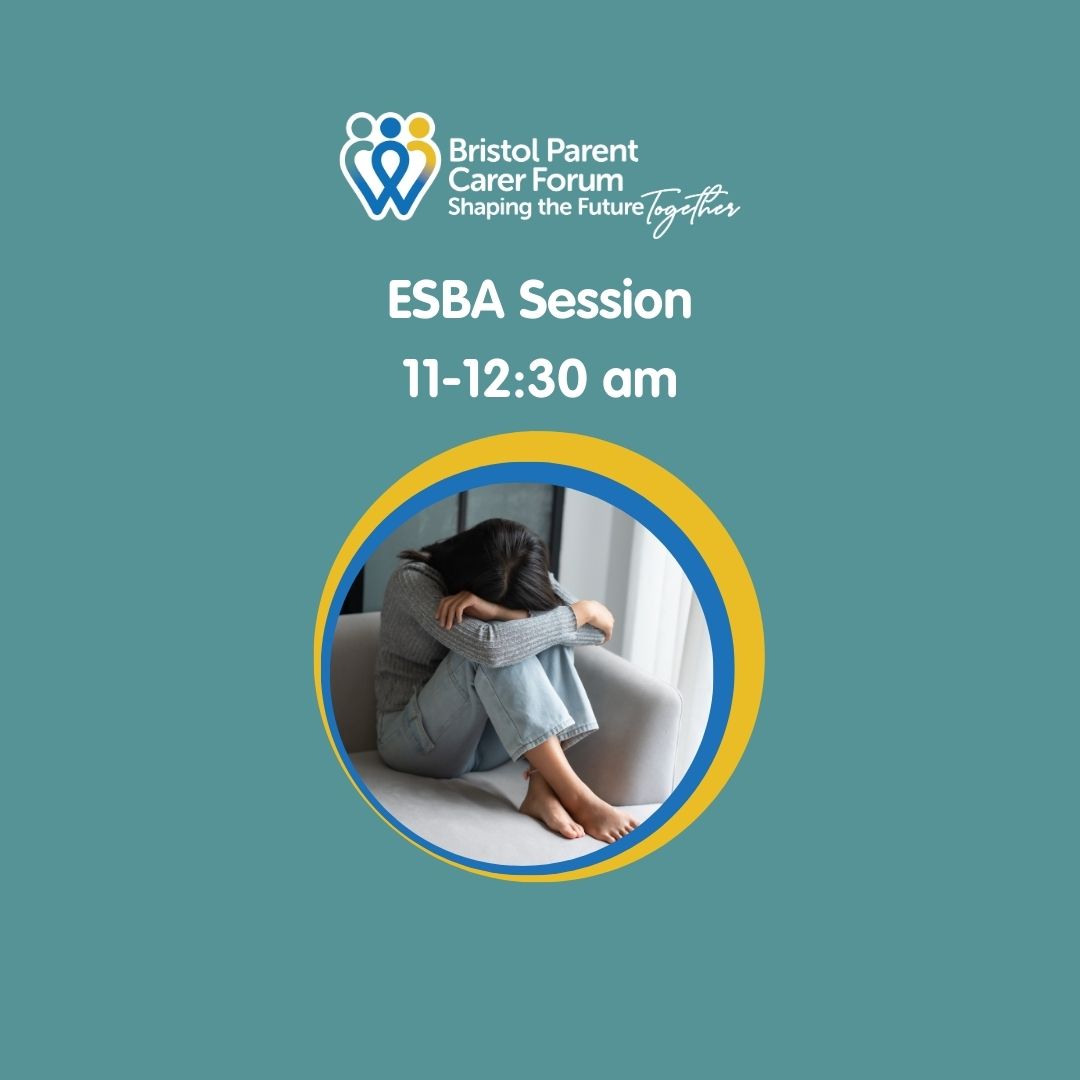 Bristol Parent Carer Forum
Shaping the Future Together

ESBA Session
11-12:30 am